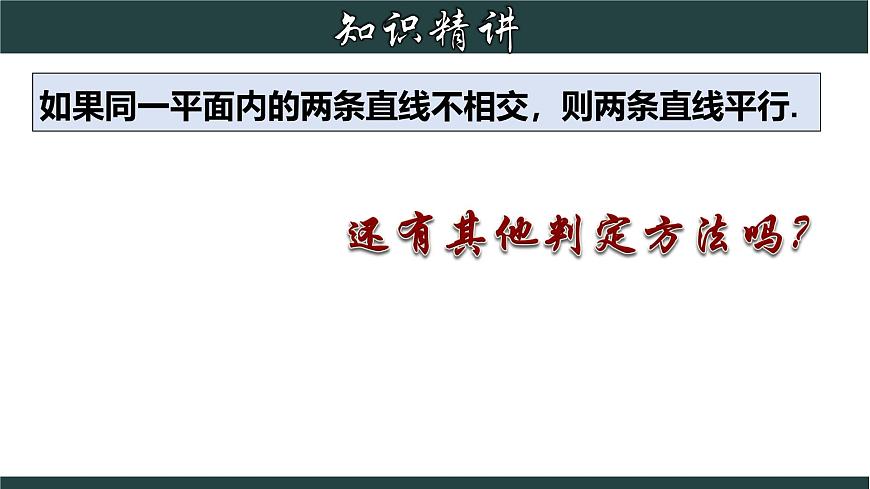 知识精讲

如果同一平面内的两条直线不相交，则两条直线平行.

还有其他判定方法吗？